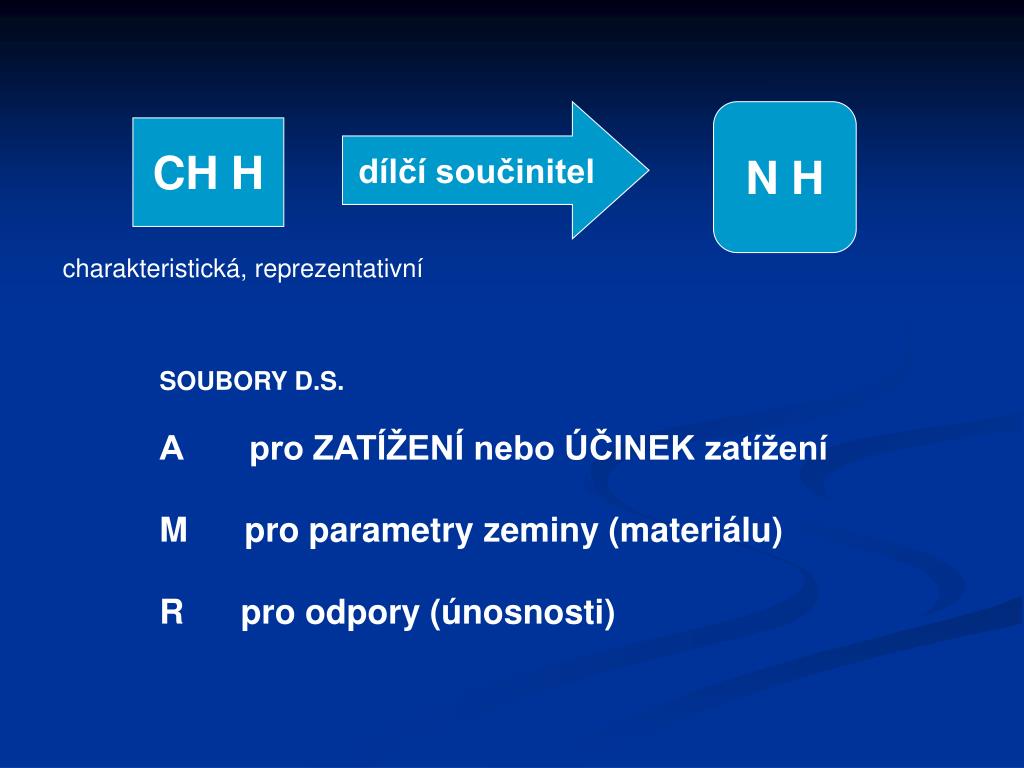 CH H

dílčí součinitel

N H

charakteristická, reprezentativní

SOUBORY D.S.

A pro ZATÍŽENÍ nebo ÚČINEK zatížení

M pro parametry zeminy (materiálu)

R pro odpory (únosnosti)